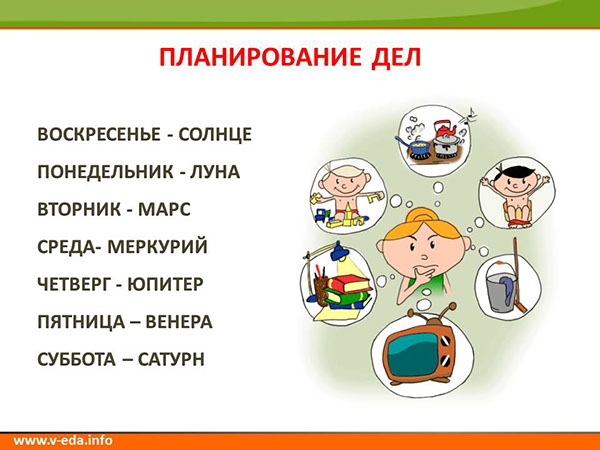 ПЛАНИРОВАНИЕ ДЕЛ

ВОСКРЕСЕНЬЕ - СОЛНЦЕ

ПОНЕДЕЛЬНИК - ЛУНА

ВТОРНИК - МАРС

СРЕДА- МЕРКУРИЙ

ЧЕТВЕРГ - ЮПИТЕР

ПЯТНИЦА – ВЕНЕРА

СУББОТА – САТУРН

www.v-eda.info